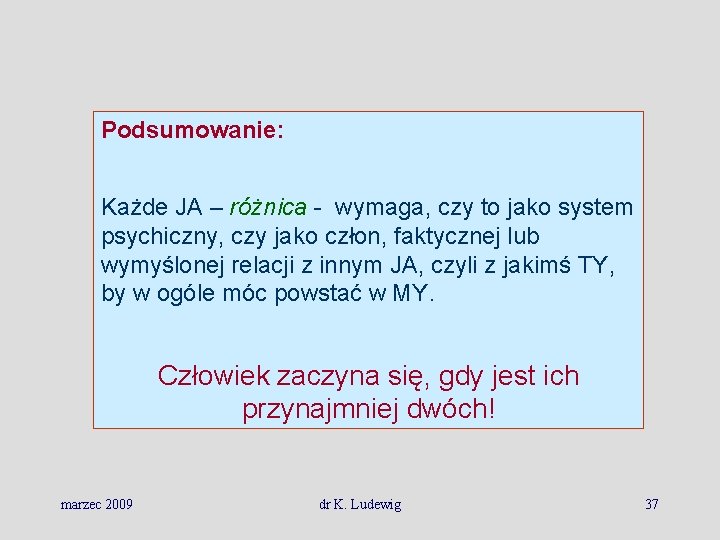 Podsumowanie:

Każde JA – różnica - wymaga, czy to jako system psychiczny, czy jako człon, faktycznej lub wymyślonej relacji z innym JA, czyli z jakimś TY, by w ogóle móc powstać w MY.

Człowiek zaczyna się, gdy jest ich przynajmniej dwóch!

marzec 2009

dr K. Ludewig

37